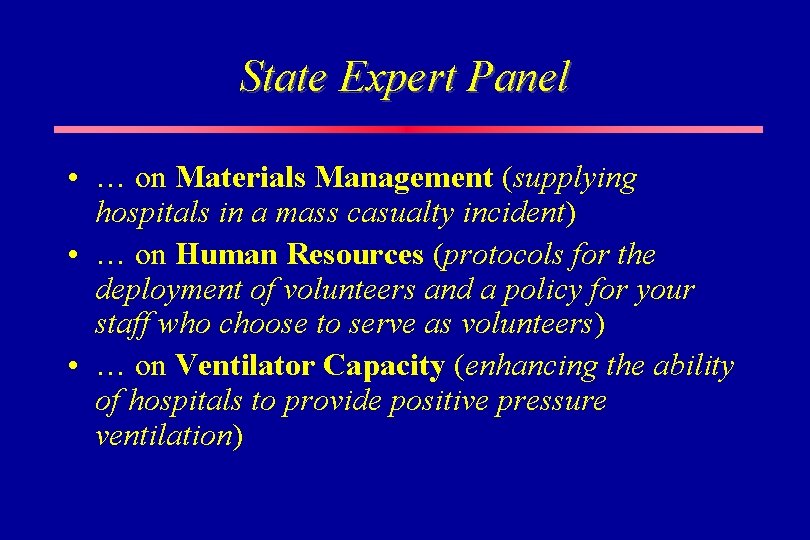 State Expert Panel

• … on Materials Management (supplying hospitals in a mass casualty incident)
• … on Human Resources (protocols for the deployment of volunteers and a policy for your staff who choose to serve as volunteers)
• … on Ventilator Capacity (enhancing the ability of hospitals to provide positive pressure ventilation)